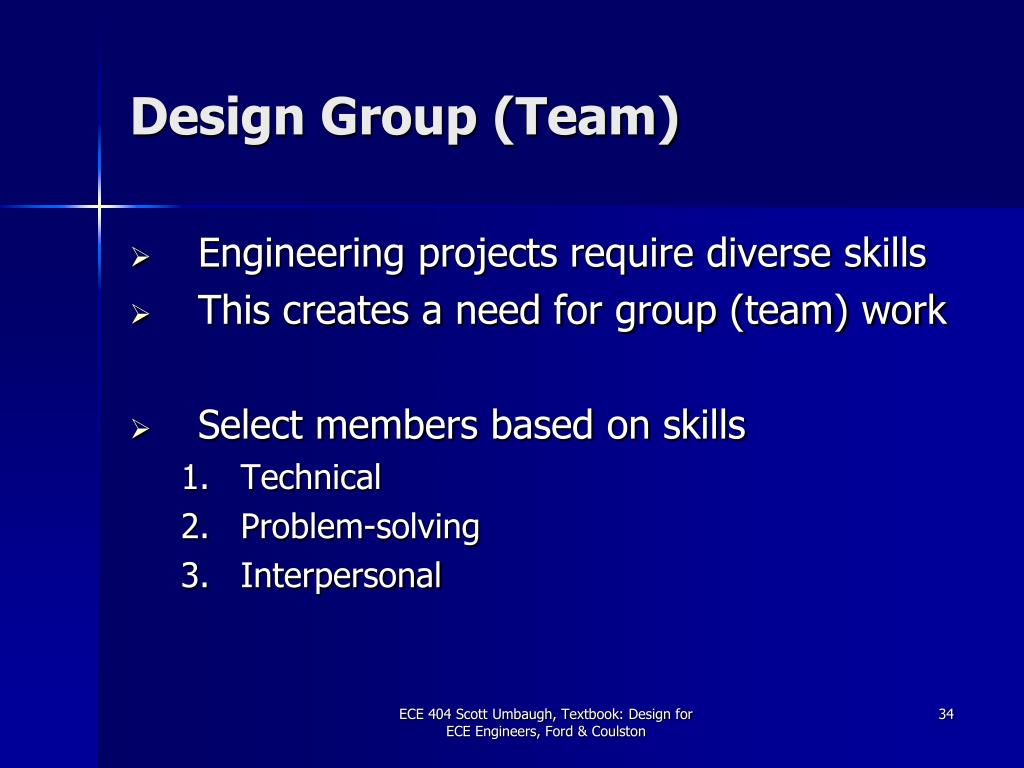 Design Group (Team)

➢ Engineering projects require diverse skills
➢ This creates a need for group (team) work

➢ Select members based on skills
1. Technical
2. Problem-solving
3. Interpersonal

ECE 404 Scott Umbaugh, Textbook: Design for ECE Engineers, Ford & Coulston

34